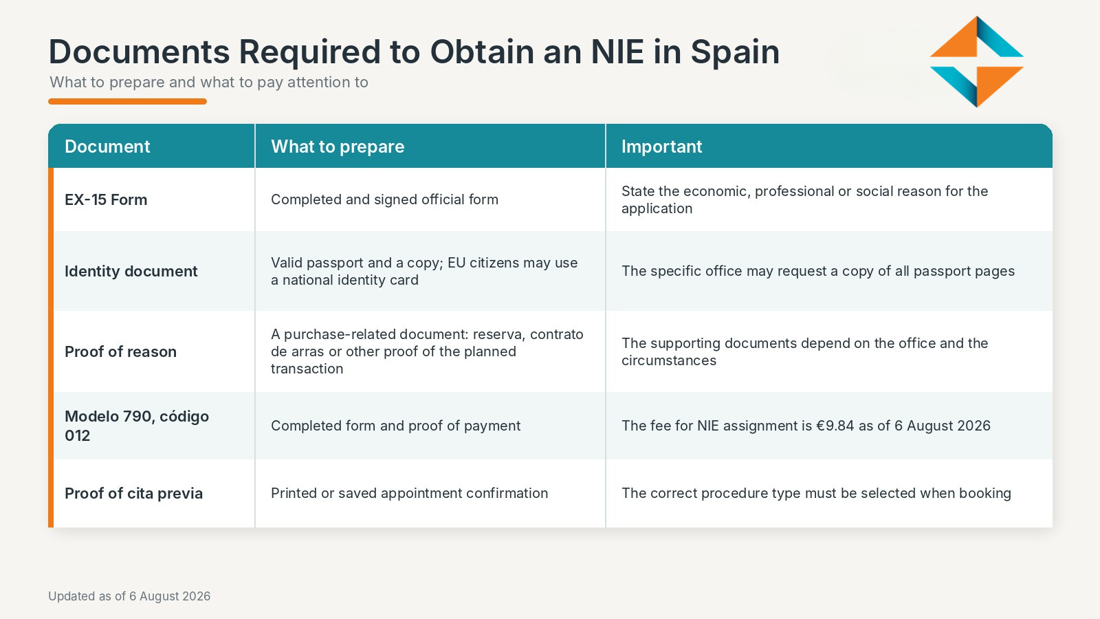 Documents Required to Obtain an NIE in Spain
What to prepare and what to pay attention to

| Document | What to prepare | Important |
|---|---|---|
| EX-15 Form | Completed and signed official form | State the economic, professional or social reason for the application |
| Identity document | Valid passport and a copy; EU citizens may use a national identity card | The specific office may request a copy of all passport pages |
| Proof of reason | A purchase-related document: reserva, contrato de arras or other proof of the planned transaction | The supporting documents depend on the office and the circumstances |
| Modelo 790, código 012 | Completed form and proof of payment | The fee for NIE assignment is €9.84 as of 6 August 2026 |
| Proof of cita previa | Printed or saved appointment confirmation | The correct procedure type must be selected when booking |

Updated as of 6 August 2026